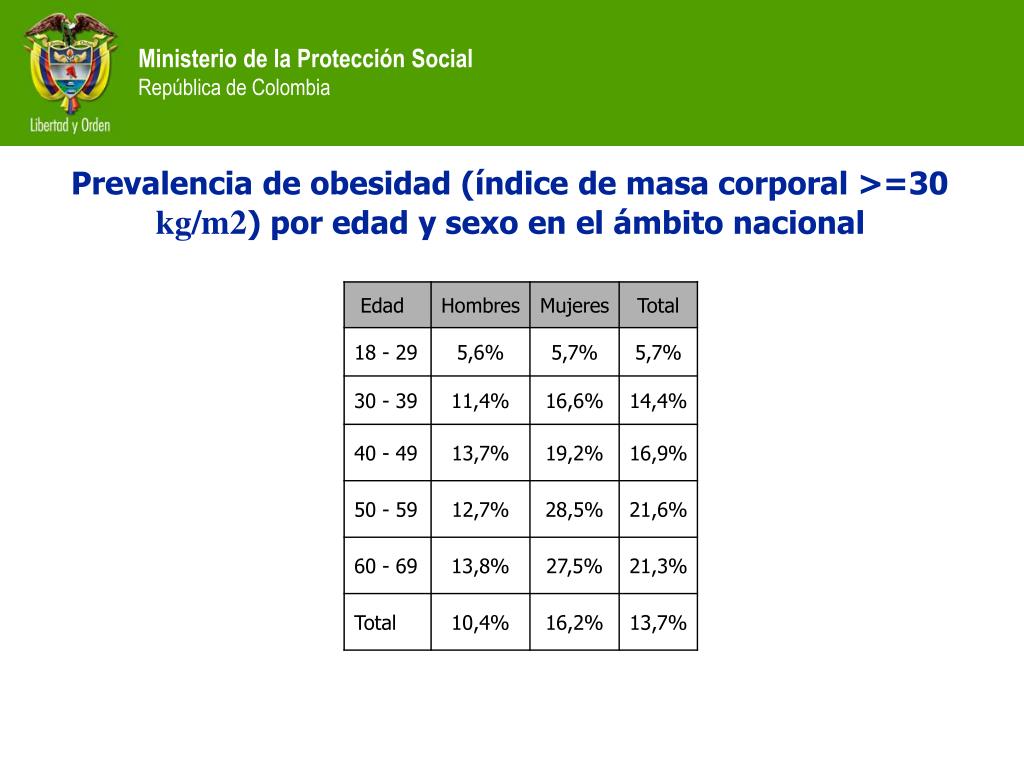 Libertad y Orden

Ministerio de la Protección Social
República de Colombia

Prevalencia de obesidad (índice de masa corporal >=30 kg/m2) por edad y sexo en el ámbito nacional

| Edad | Hombres | Mujeres | Total |
|---|---|---|---|
| 18 - 29 | 5,6% | 5,7% | 5,7% |
| 30 - 39 | 11,4% | 16,6% | 14,4% |
| 40 - 49 | 13,7% | 19,2% | 16,9% |
| 50 - 59 | 12,7% | 28,5% | 21,6% |
| 60 - 69 | 13,8% | 27,5% | 21,3% |
| Total | 10,4% | 16,2% | 13,7% |